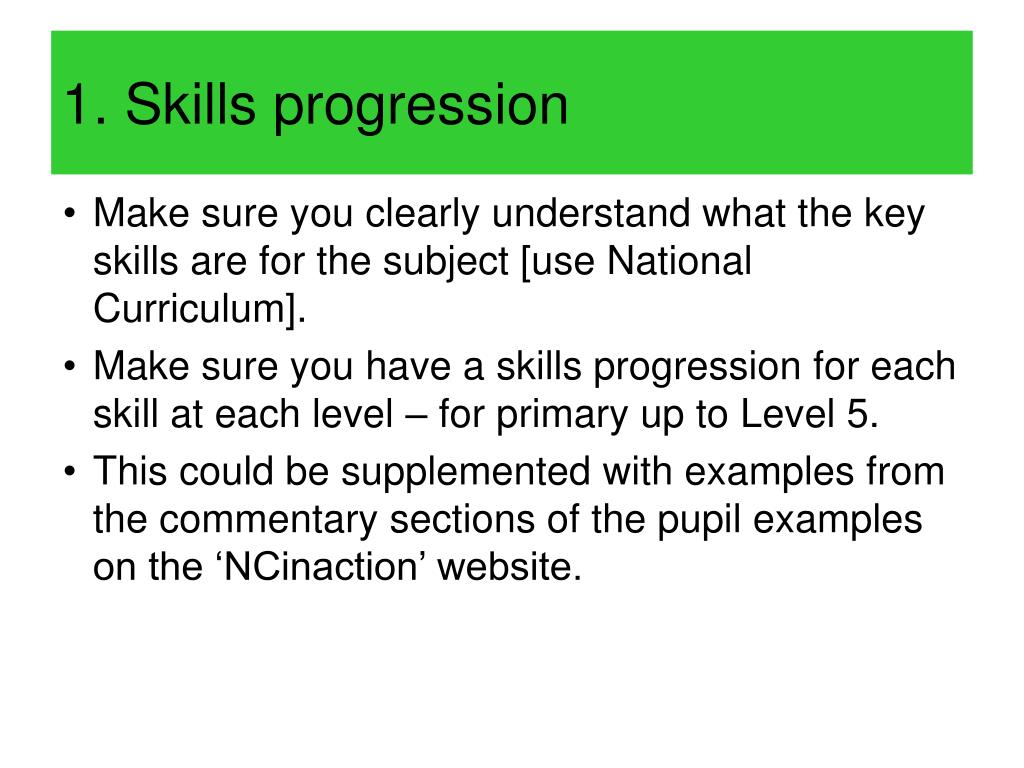 1. Skills progression

• Make sure you clearly understand what the key skills are for the subject [use National Curriculum].
• Make sure you have a skills progression for each skill at each level – for primary up to Level 5.
• This could be supplemented with examples from the commentary sections of the pupil examples on the ‘NCinaction’ website.